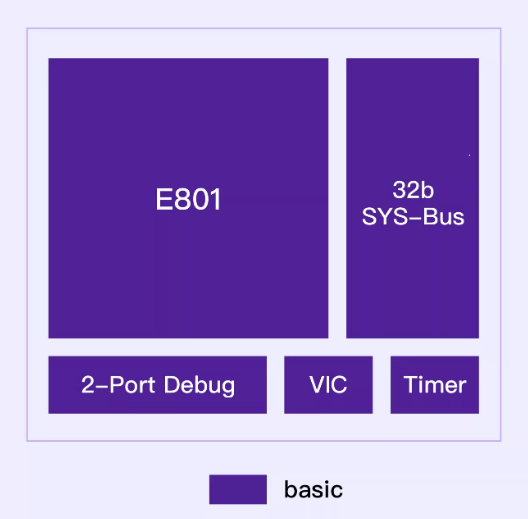 E801

32b
SYS-Bus

2-Port Debug

VIC

Timer

basic